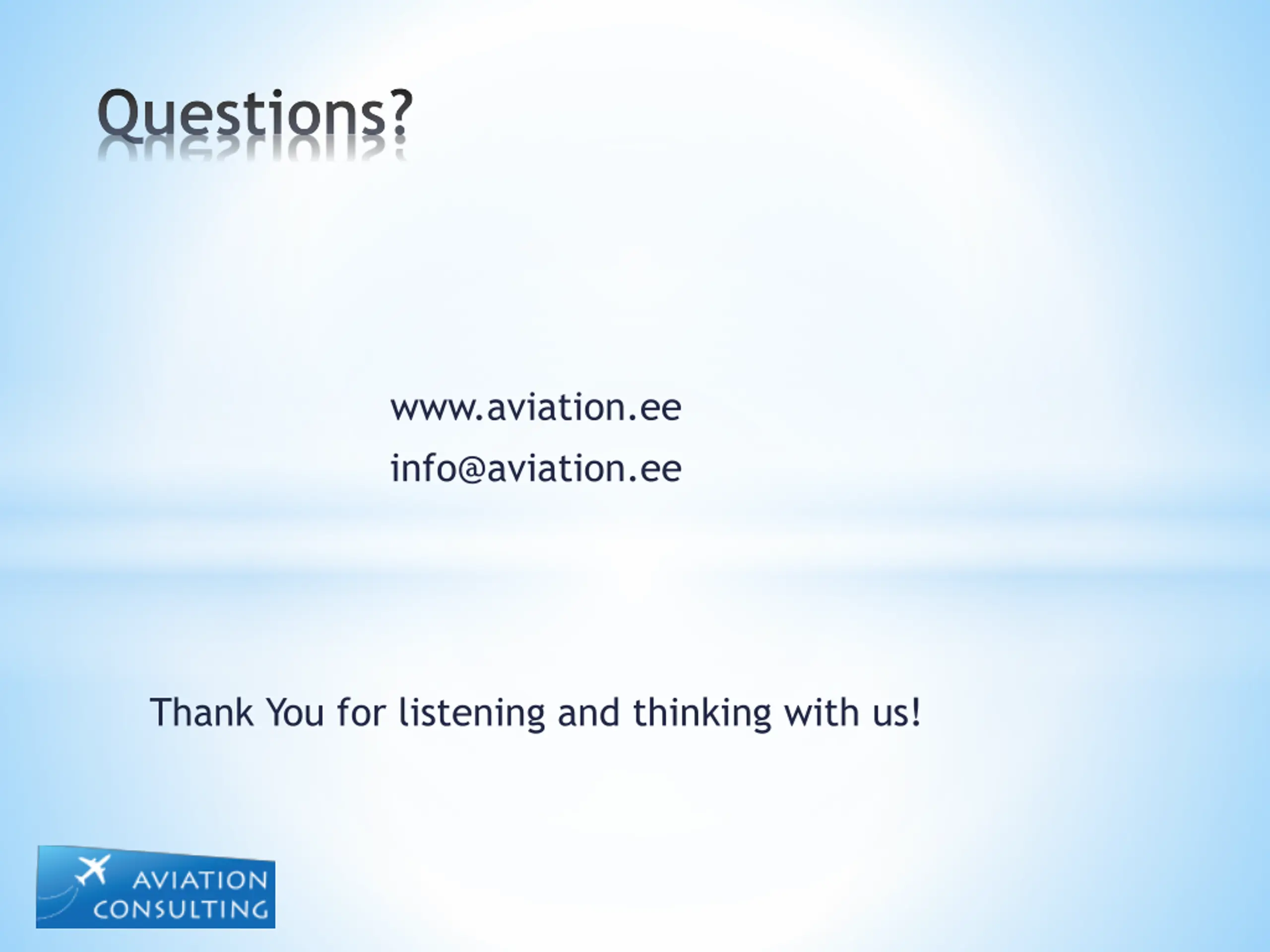 Questions?

www.aviation.ee

info@aviation.ee

Thank You for listening and thinking with us!

AVIATION CONSULTING